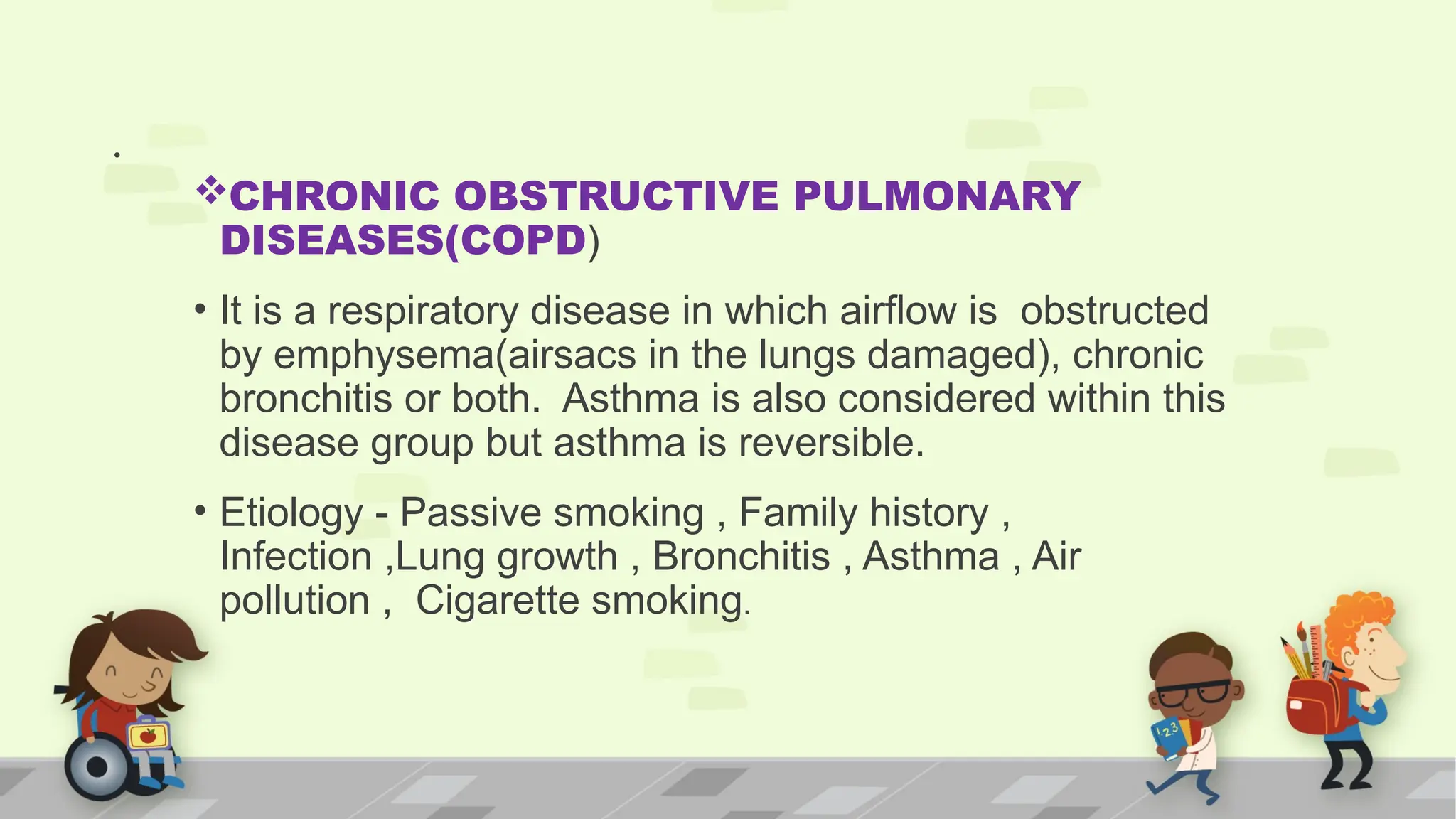 .

❖CHRONIC OBSTRUCTIVE PULMONARY DISEASES(COPD)

• It is a respiratory disease in which airflow is obstructed by emphysema(airsacs in the lungs damaged), chronic bronchitis or both. Asthma is also considered within this disease group but asthma is reversible.

• Etiology - Passive smoking , Family history , Infection ,Lung growth , Bronchitis , Asthma , Air pollution , Cigarette smoking.

1 2 3